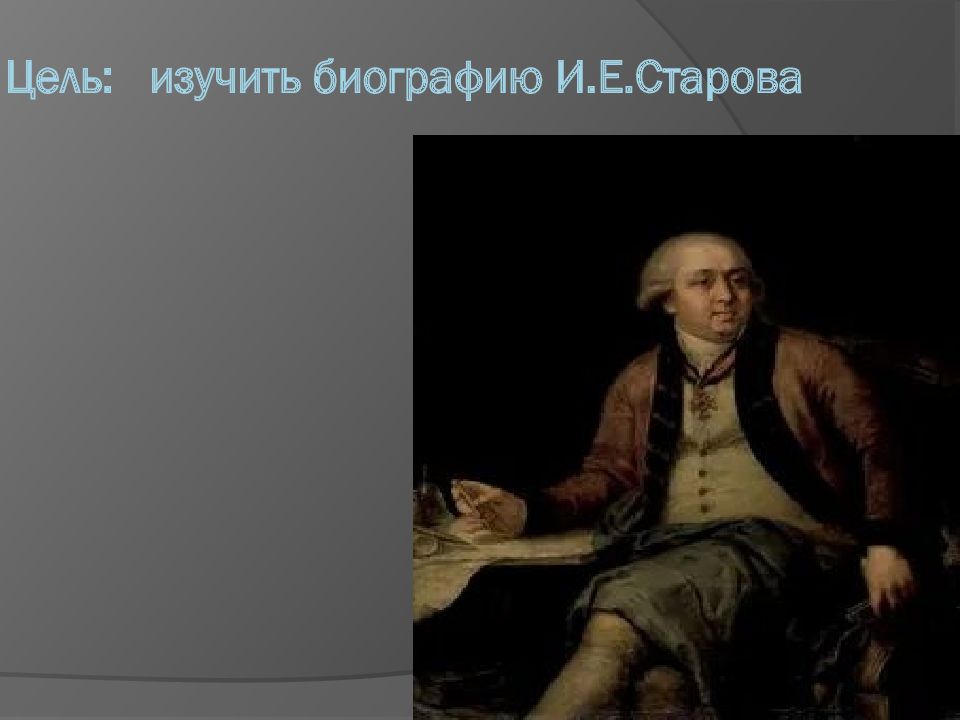 Цель:   изучить биографию И.Е.Старова